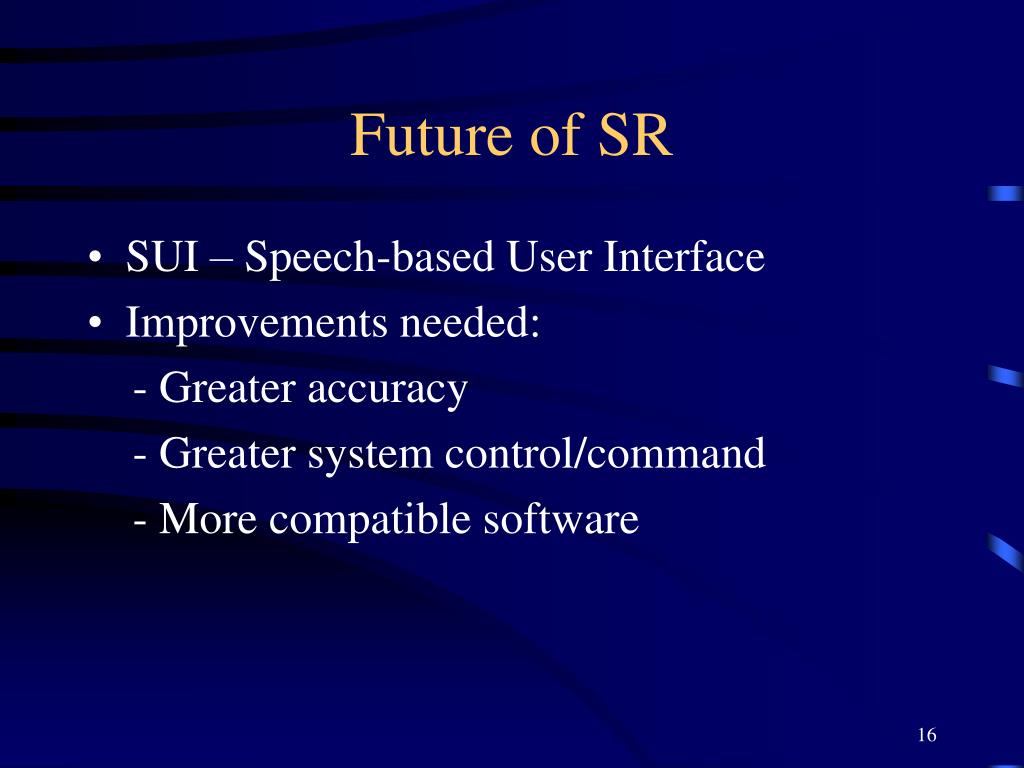 Future of SR

• SUI – Speech-based User Interface
• Improvements needed:
- Greater accuracy
- Greater system control/command
- More compatible software

16